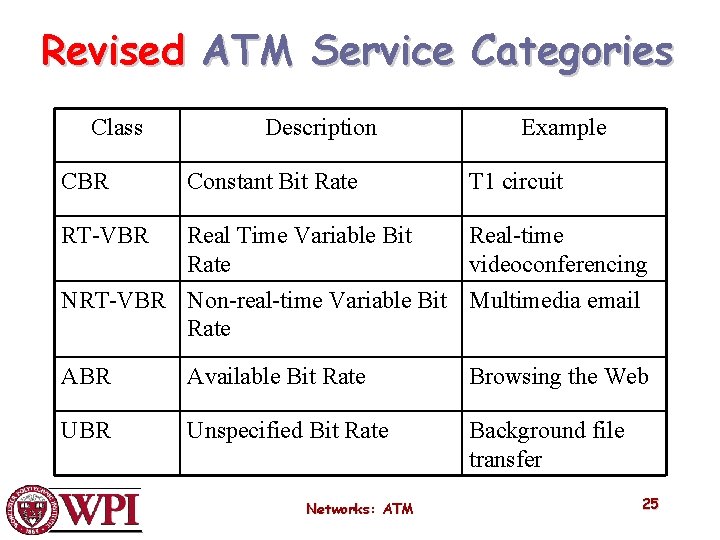 Revised ATM Service Categories

| Class | Description | Example |
|---|---|---|
| CBR | Constant Bit Rate | T1 circuit |
| RT-VBR | Real Time Variable Bit Rate | Real-time videoconferencing |
| NRT-VBR | Non-real-time Variable Bit Rate | Multimedia email |
| ABR | Available Bit Rate | Browsing the Web |
| UBR | Unspecified Bit Rate | Background file transfer |

WPI

Networks: ATM

25